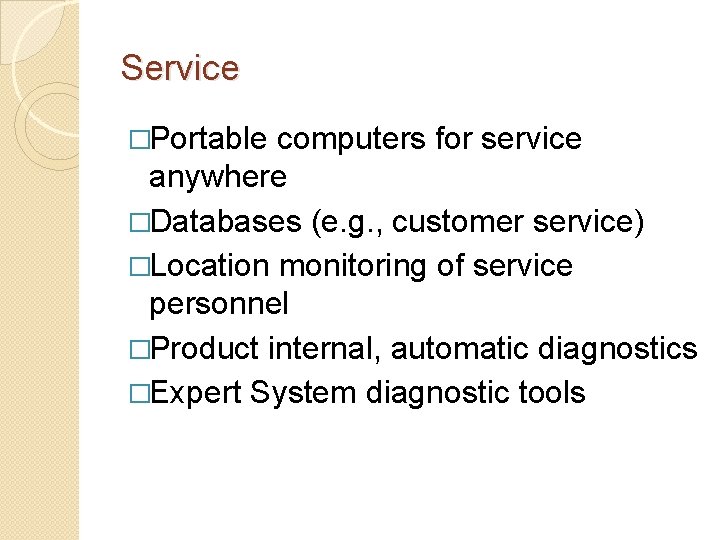 Service

□Portable computers for service anywhere
□Databases (e.g., customer service)
□Location monitoring of service personnel
□Product internal, automatic diagnostics
□Expert System diagnostic tools